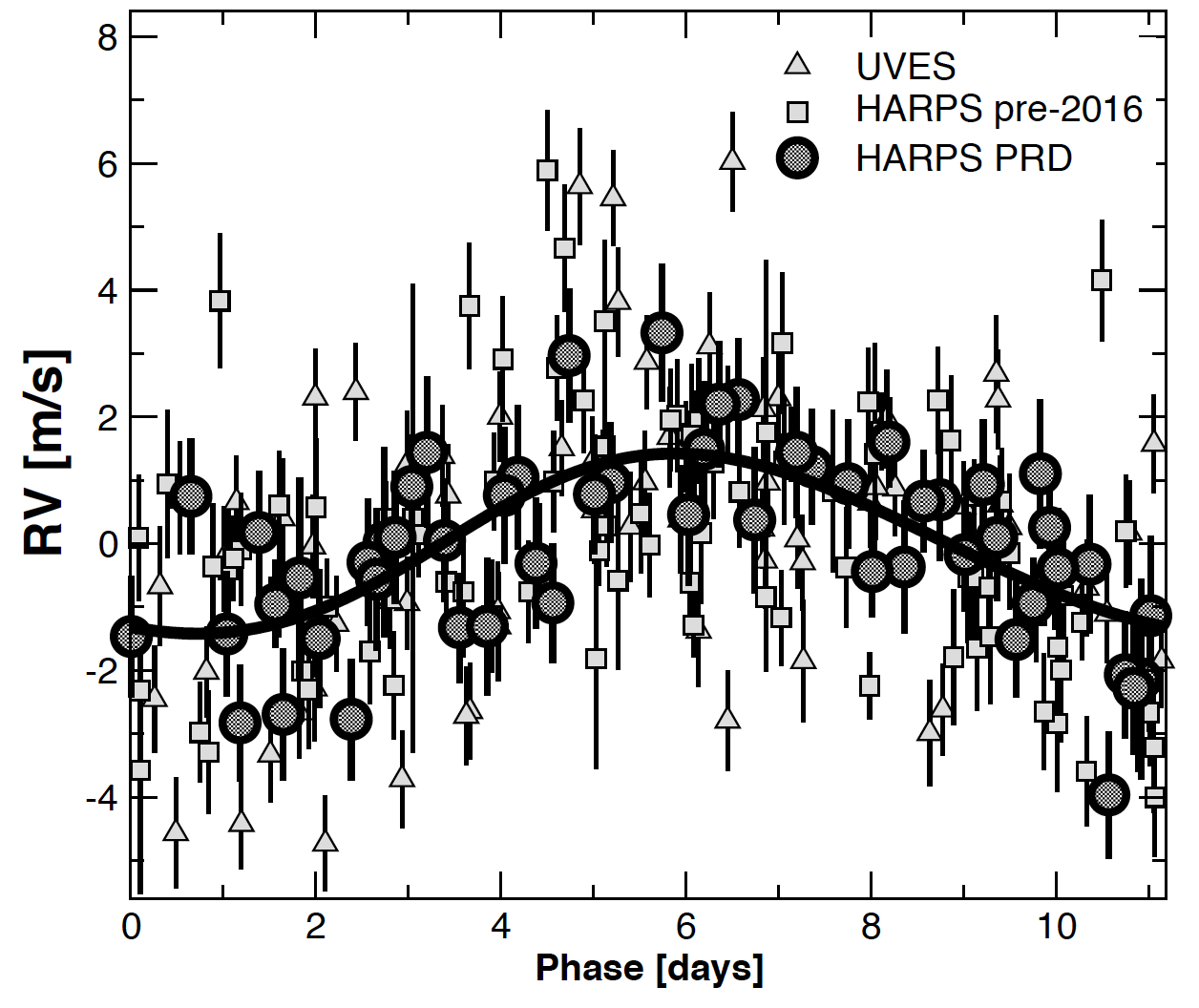 UVES
HARPS pre-2016
HARPS PRD

RV [m/s]

8
6
4
2
0
-2
-4

0
2
4
6
8
10

Phase [days]